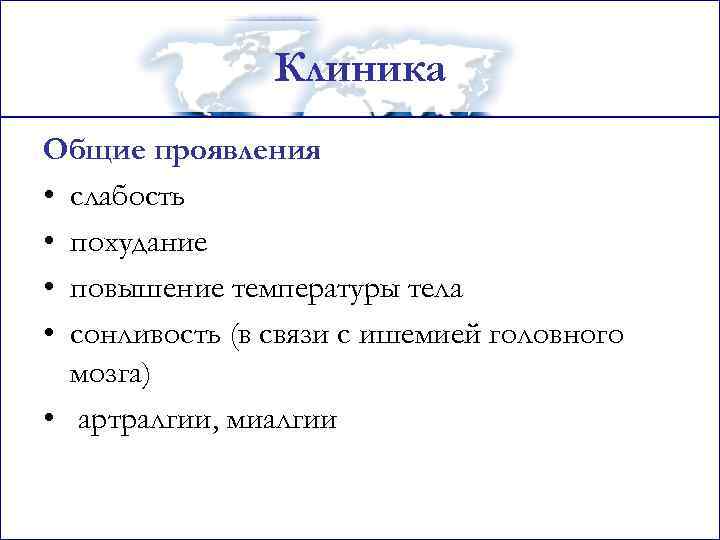 Клиника

Общие проявления

• слабость
• похудание
• повышение температуры тела
• сонливость (в связи с ишемией головного мозга)
• артралгии, миалгии